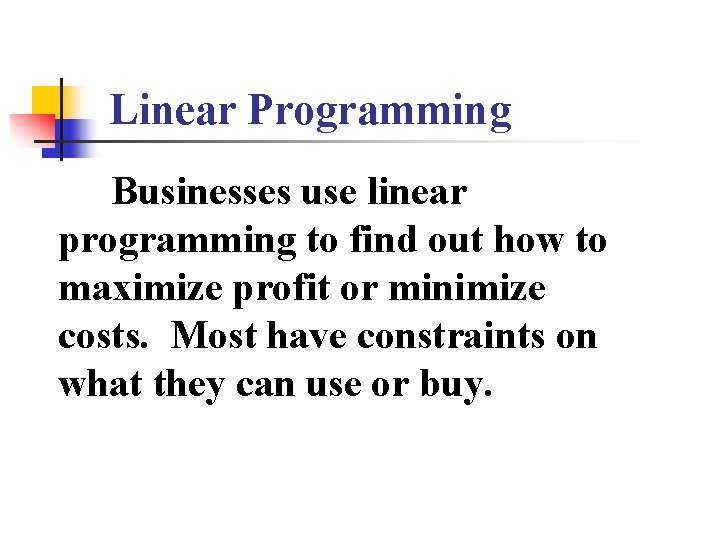 Linear Programming

Businesses use linear programming to find out how to maximize profit or minimize costs.  Most have constraints on what they can use or buy.